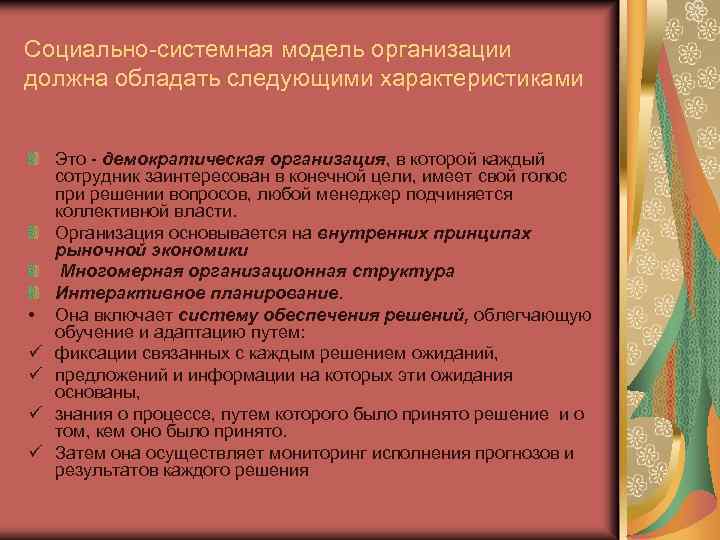 Социально-системная модель организации должна обладать следующими характеристиками

Это - демократическая организация, в которой каждый сотрудник заинтересован в конечной цели, имеет свой голос при решении вопросов, любой менеджер подчиняется коллективной власти.

Организация основывается на внутренних принципах рыночной экономики

Многомерная организационная структура

Интерактивное планирование.

• Она включает систему обеспечения решений, облегчающую обучение и адаптацию путем:

✓ фиксации связанных с каждым решением ожиданий,

✓ предложений и информации на которых эти ожидания основаны,

✓ знания о процессе, путем которого было принято решение и о том, кем оно было принято.

✓ Затем она осуществляет мониторинг исполнения прогнозов и результатов каждого решения